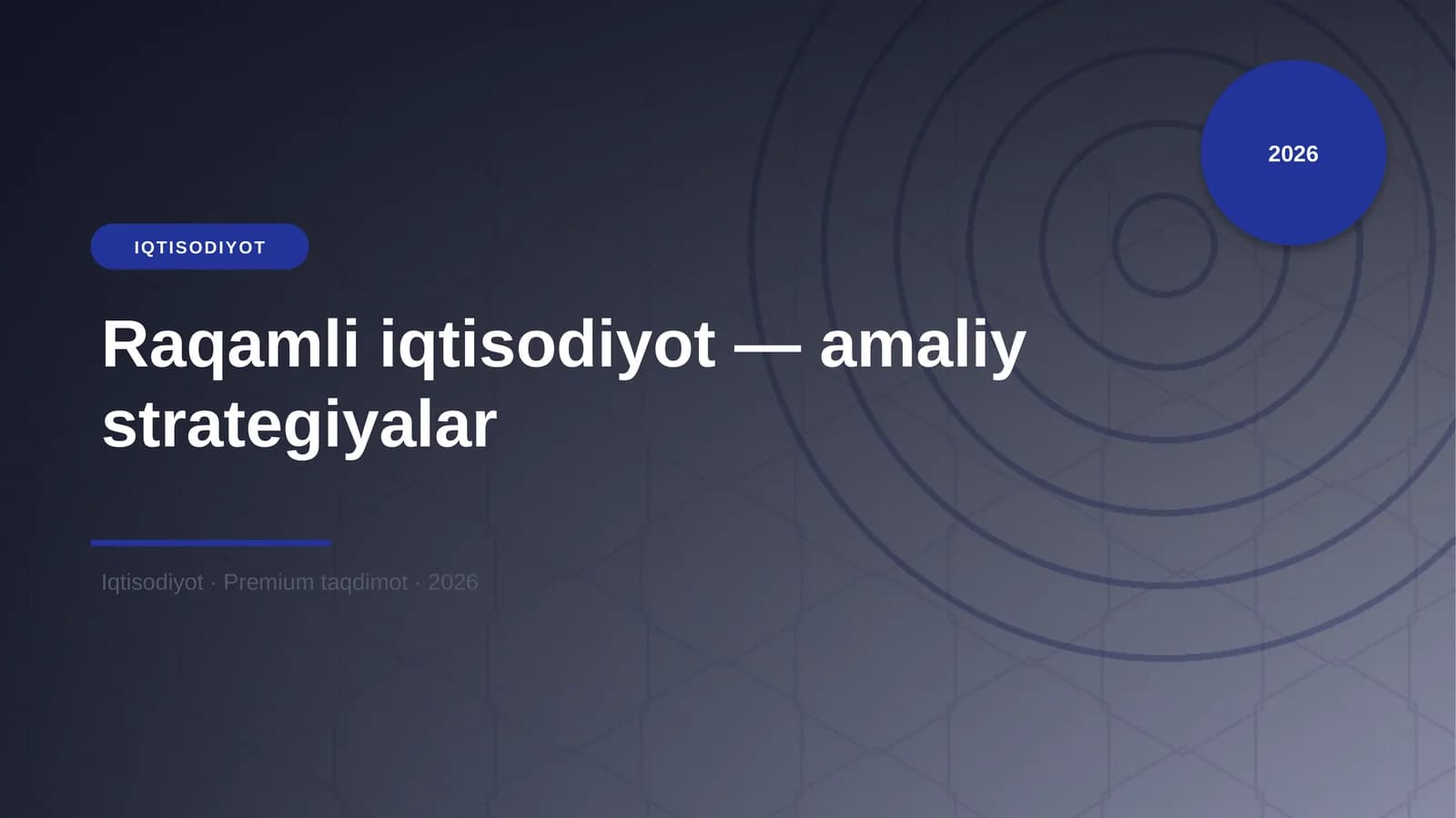 2026

IQTISODIYOT

Raqamli iqtisodiyot — amaliy strategiyalar

Iqtisodiyot · Premium taqdimot · 2026